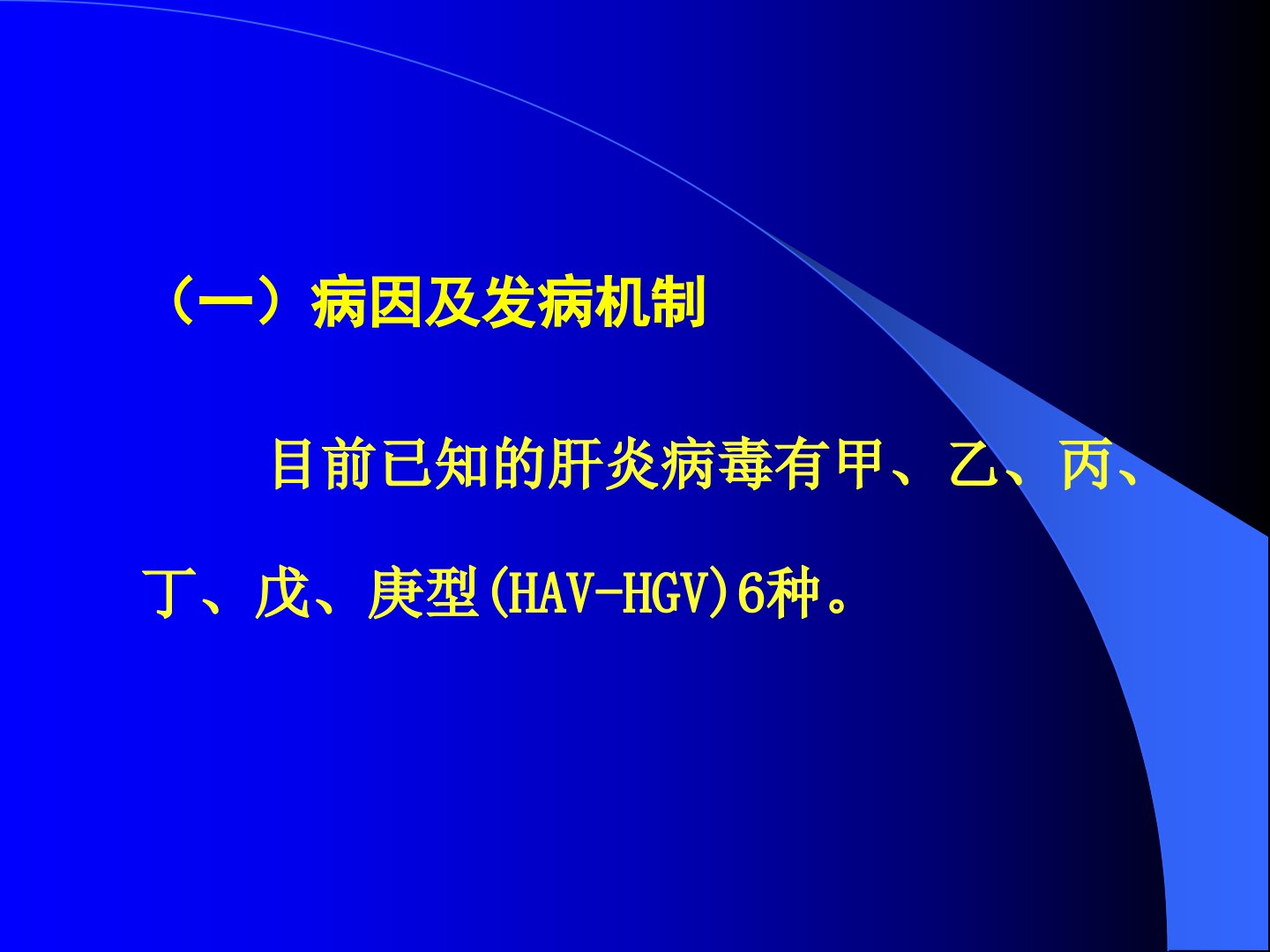 （一）病因及发病机制

目前已知的肝炎病毒有甲、乙、丙、丁、戊、庚型(HAV-HGV)6种。